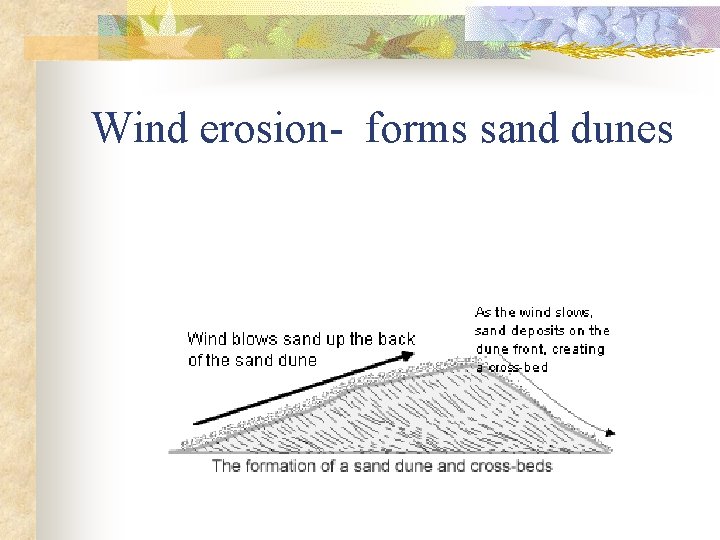 Wind erosion- forms sand dunes

Wind blows sand up the back of the sand dune

As the wind slows, sand deposits on the dune front, creating a cross-bed

The formation of a sand dune and cross-beds